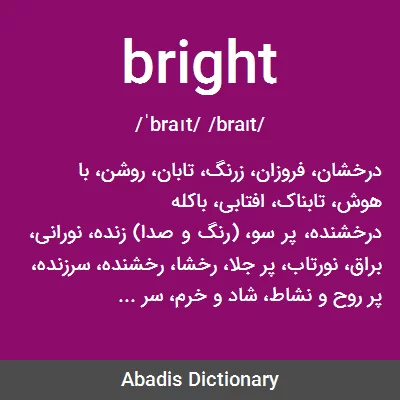 bright

/ˈbraɪt/ /braɪt/

درخشان، فروزان، زرنگ، تابان، روشن، با هوش، تابناک، افتابی، باکله
درخشنده، پر سو، (رنگ و صدا) زنده، نورانی، براق، نورتاب، پر جلا، رخشا، رخشنده، سرزنده، پر روح و نشاط، شاد و خرم، سر ...

Abadis Dictionary